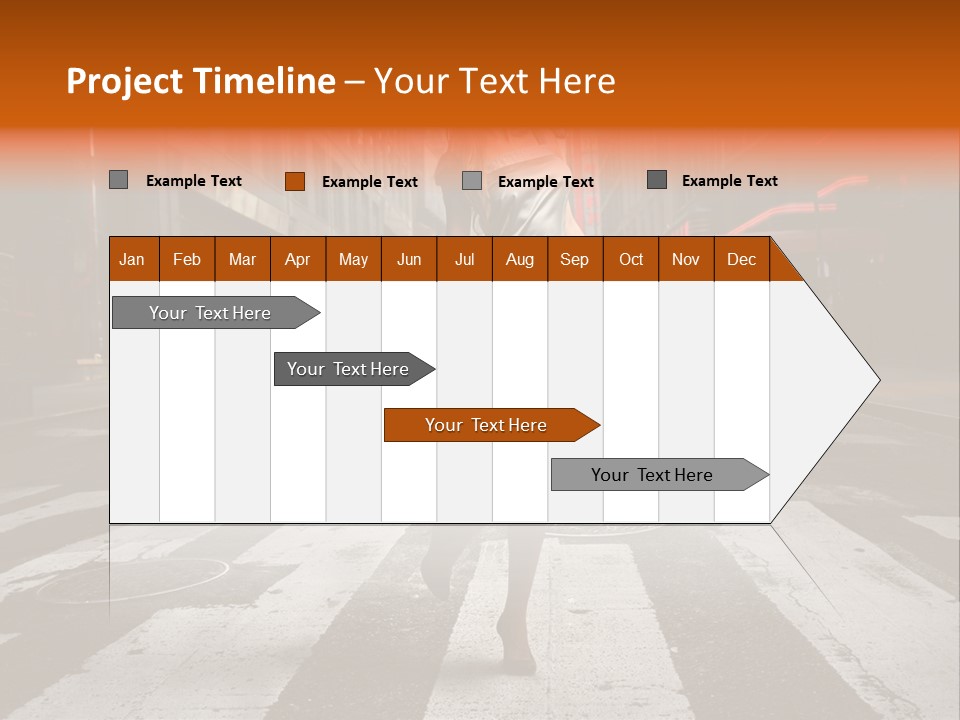 Project Timeline – Your Text Here

Example Text
Example Text
Example Text
Example Text

| Jan | Feb | Mar | Apr | May | Jun | Jul | Aug | Sep | Oct | Nov | Dec |
|---|---|---|---|---|---|---|---|---|---|---|---|

Your Text Here
Your Text Here
Your Text Here
Your Text Here